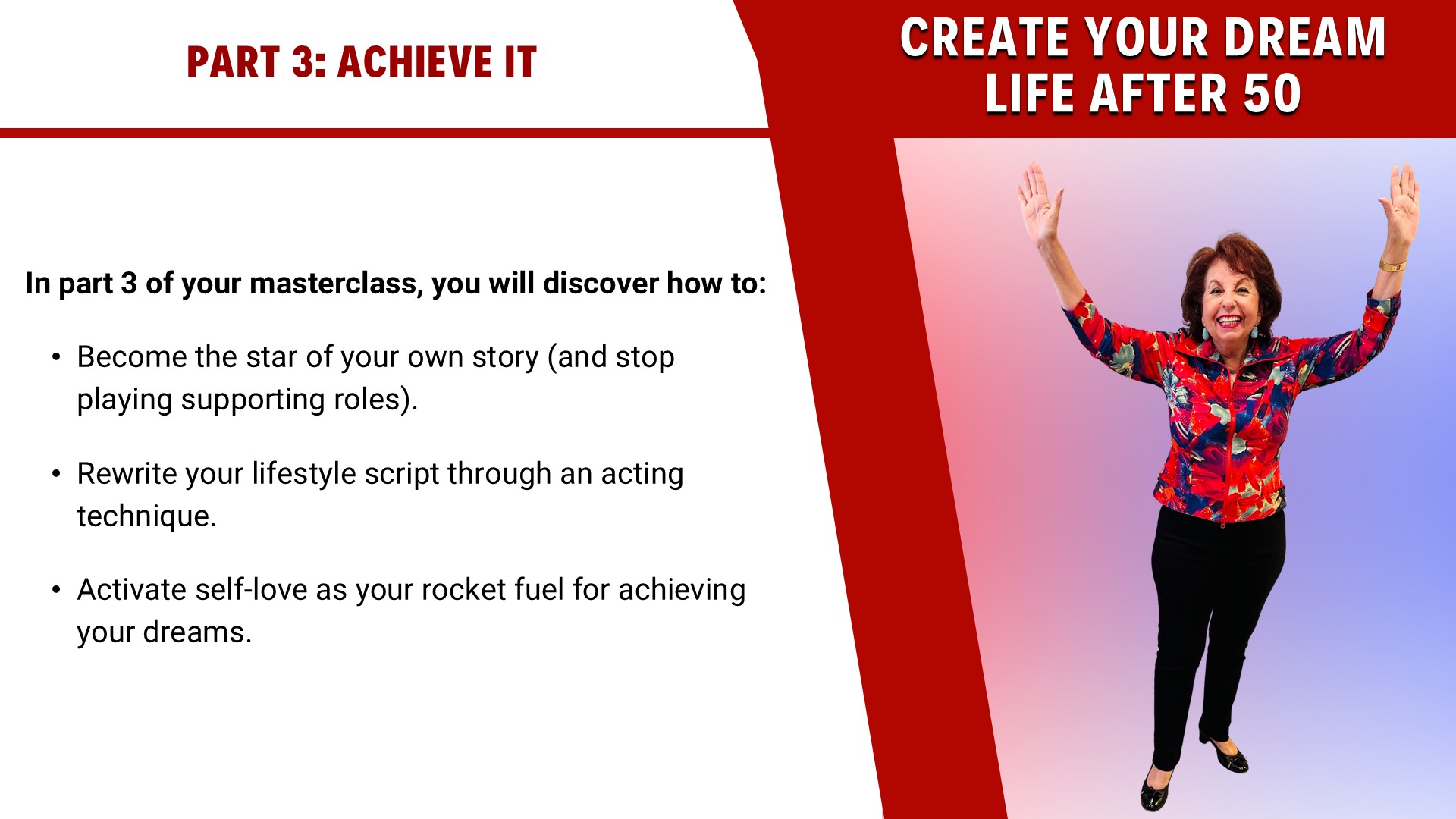 PART 3: ACHIEVE IT

CREATE YOUR DREAM LIFE AFTER 50

In part 3 of your masterclass, you will discover how to:

• Become the star of your own story (and stop playing supporting roles).

• Rewrite your lifestyle script through an acting technique.

• Activate self-love as your rocket fuel for achieving your dreams.